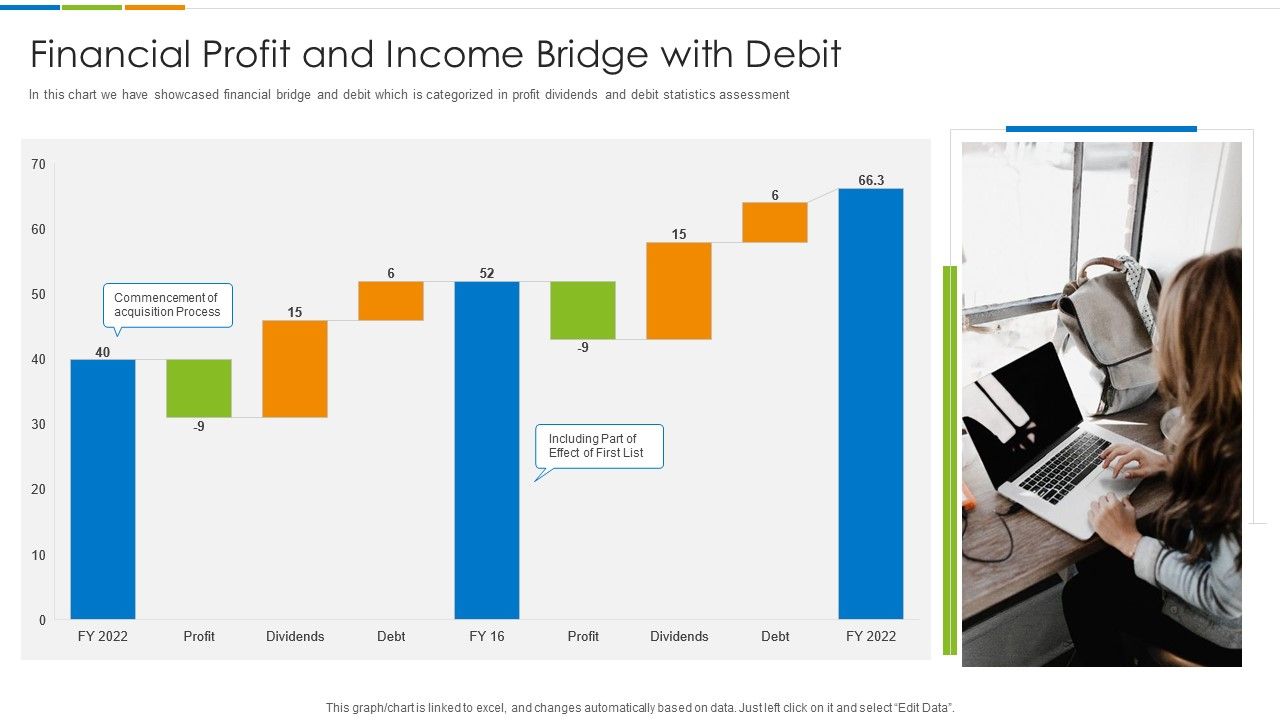 Financial Profit and Income Bridge with Debit

In this chart we have showcased financial bridge and debit which is categorized in profit dividends and debit statistics assessment

70
60
50
40
30
20
10
0

Commencement of acquisition Process

40
-9
15
6
52
-9
15
6
66.3

Including Part of Effect of First List

FY 2022
Profit
Dividends
Debt
FY 16
Profit
Dividends
Debt
FY 2022

This graph/chart is linked to excel, and changes automatically based on data. Just left click on it and select "Edit Data".